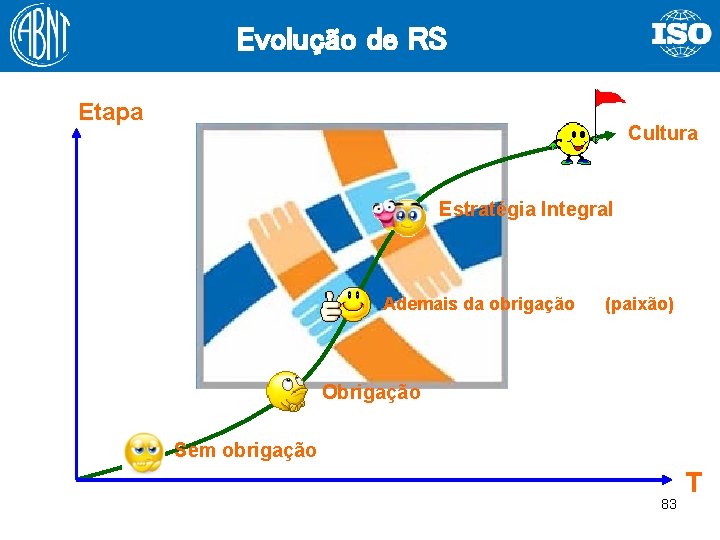 ABNT

Evolução de RS

ISO

Etapa

Cultura

Estratégia Integral

Ademais da obrigação (paixão)

Obrigação

Sem obrigação

T

83